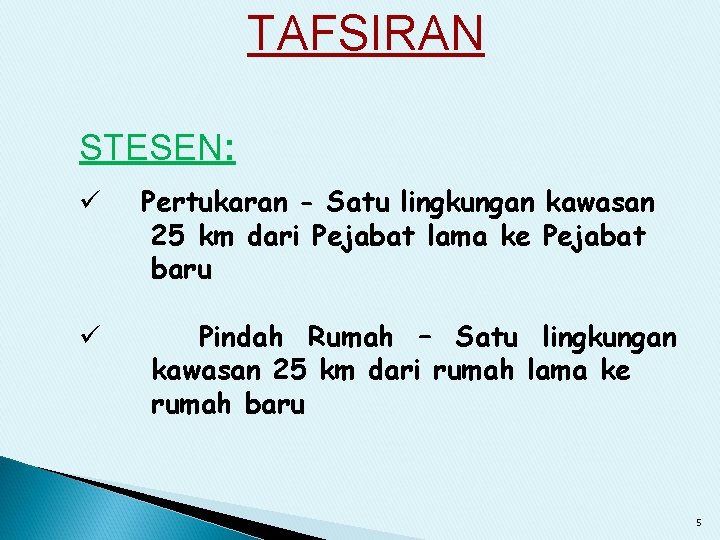 TAFSIRAN

STESEN:

✓ Pertukaran - Satu lingkungan kawasan 25 km dari Pejabat lama ke Pejabat baru

✓ Pindah Rumah – Satu lingkungan kawasan 25 km dari rumah lama ke rumah baru

5